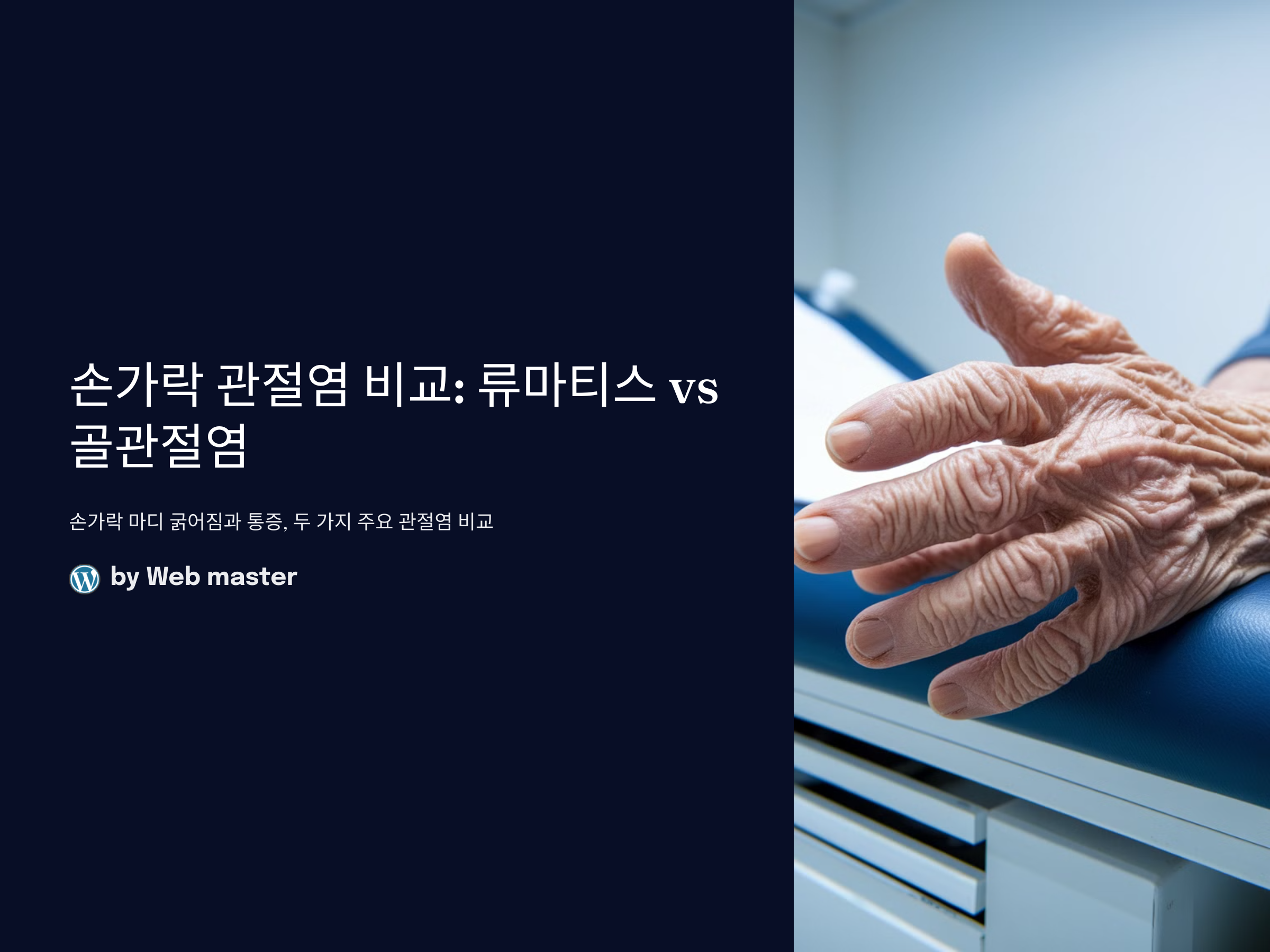 손가락 관절염 비교: 류마티스 vs 골관절염

손가락 마디 굵어짐과 통증, 두 가지 주요 관절염 비교

by Web master